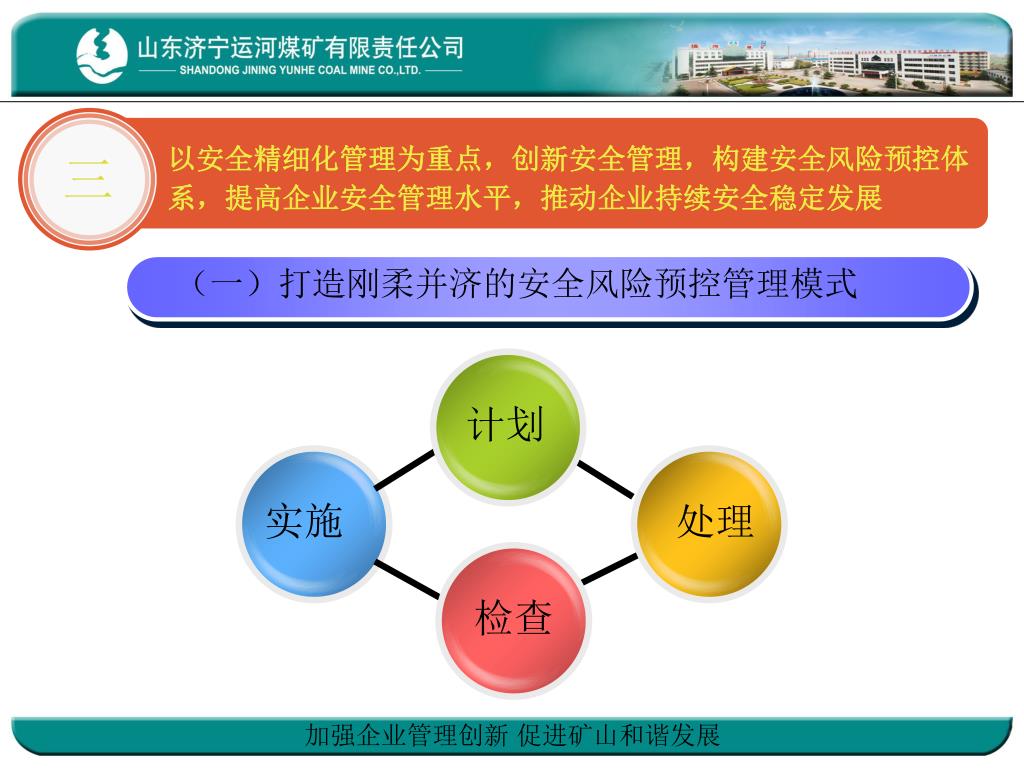 山东济宁运河煤矿有限责任公司
SHANDONG JINING YUNHE COAL MINE CO.,LTD.

三

以安全精细化管理为重点，创新安全管理，构建安全风险预控体系，提高企业安全管理水平，推动企业持续安全稳定发展

（一）打造刚柔并济的安全风险预控管理模式

计划

实施

处理

检查

加强企业管理创新 促进矿山和谐发展